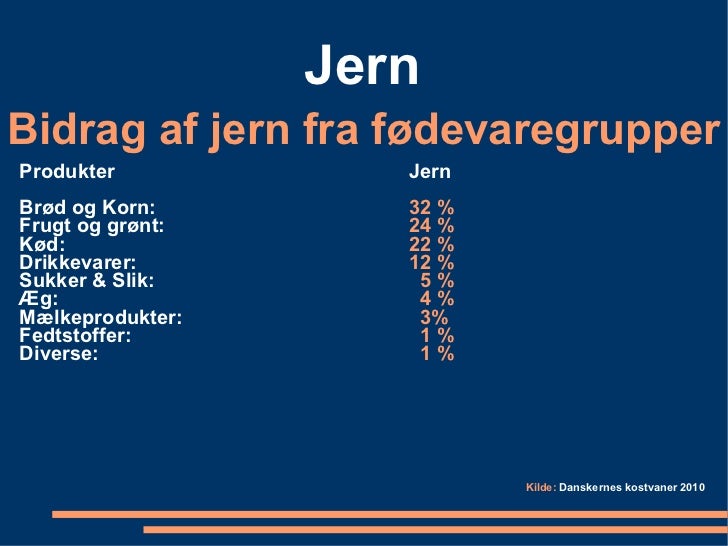 Jern

Bidrag af jern fra fødevaregrupper

| Produkter | Jern |
|---|---|
| Brød og Korn: | 32 % |
| Frugt og grønt: | 24 % |
| Kød: | 22 % |
| Drikkevarer: | 12 % |
| Sukker & Slik: | 5 % |
| Æg: | 4 % |
| Mælkeprodukter: | 3% |
| Fedtstoffer: | 1 % |
| Diverse: | 1 % |

Kilde: Danskernes kostvaner 2010